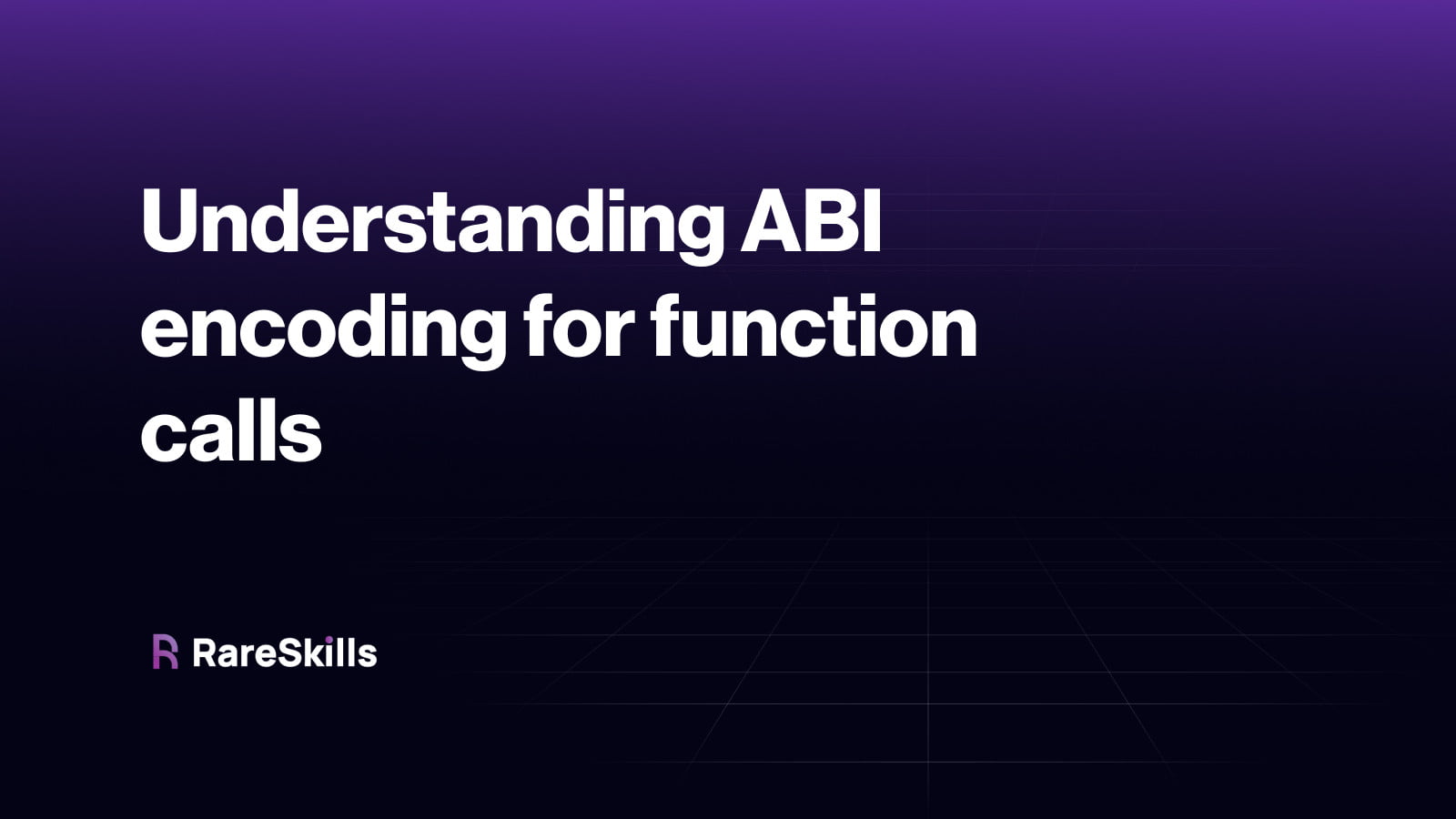 Understanding ABI encoding for function calls

RareSkills